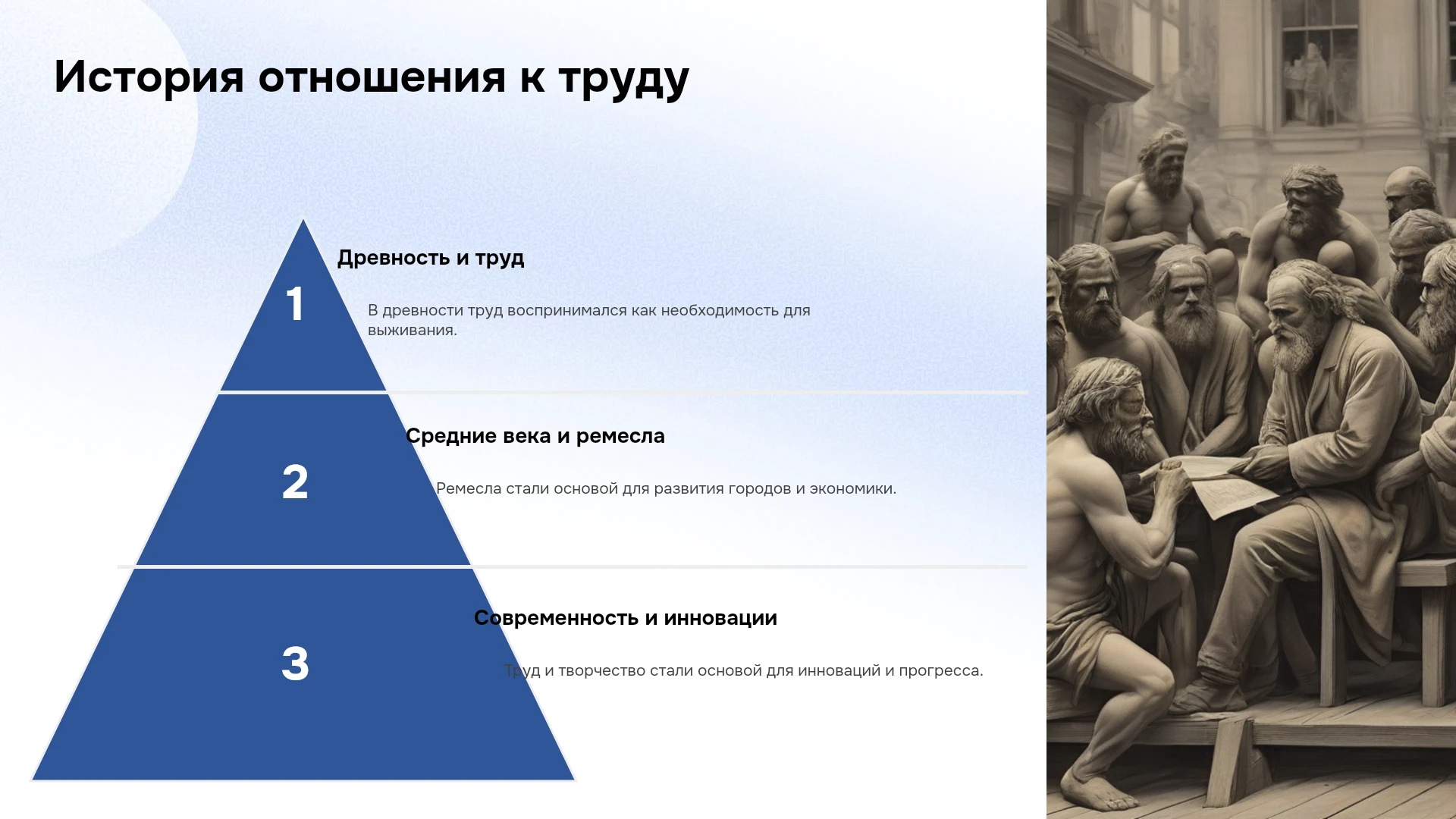 История отношения к труду

1

Древность и труд

В древности труд воспринимался как необходимость для выживания.

2

Средние века и ремесла

Ремесла стали основой для развития городов и экономики.

3

Современность и инновации

Труд и творчество стали основой для инноваций и прогресса.